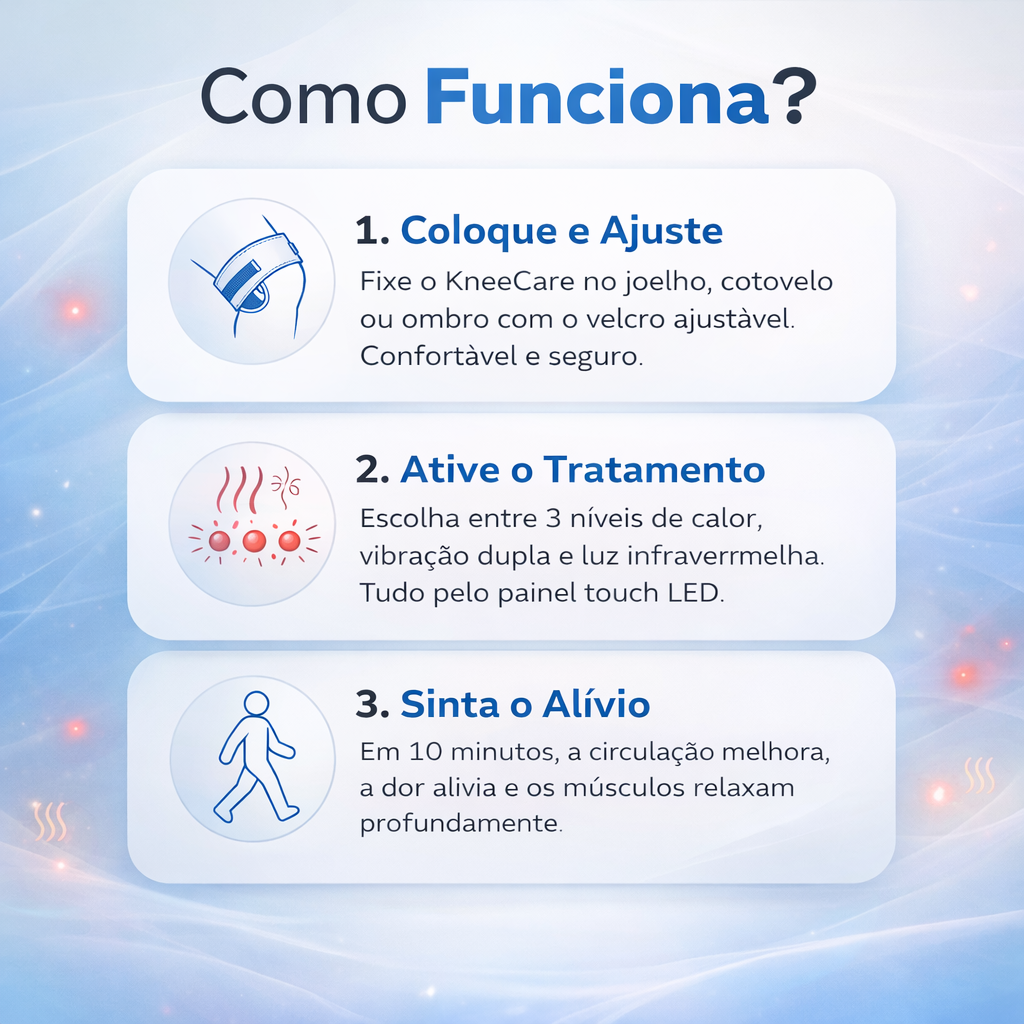 Como Funciona?

1. Coloque e Ajuste

Fixe o KneeCare no joelho, cotovelo ou ombro com o velcro ajustàvel. Confortàvel e seguro.

2. Ative o Tratamento

Escolha entre 3 níveis de calor, vibração dupla e luz infraverrmelha. Tudo pelo painel touch LED.

3. Sinta o Alívio

Em 10 minutos, a circulação melhora, a dor alivia e os músculos relaxam profundamente.